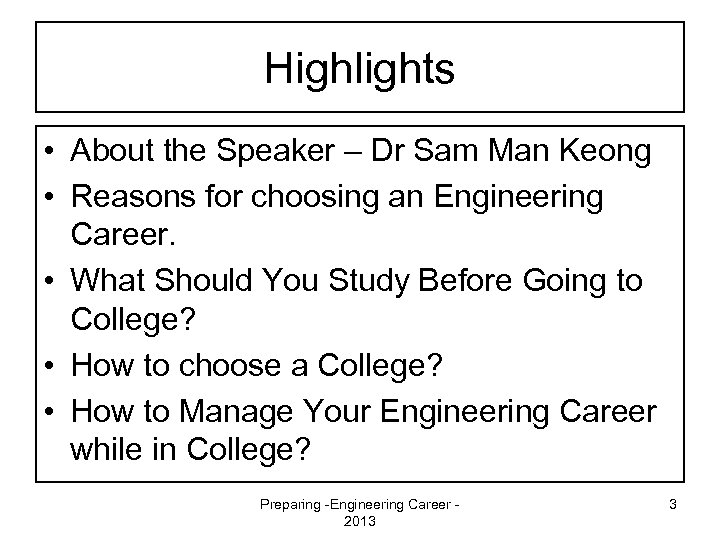 Highlights

• About the Speaker – Dr Sam Man Keong
• Reasons for choosing an Engineering Career.
• What Should You Study Before Going to College?
• How to choose a College?
• How to Manage Your Engineering Career while in College?

Preparing -Engineering Career - 2013

3